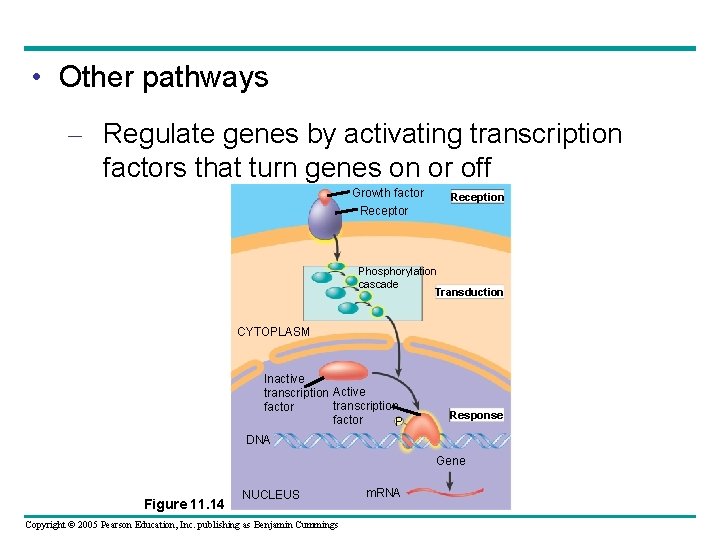 • Other pathways

– Regulate genes by activating transcription factors that turn genes on or off

Growth factor
Receptor
Reception
Phosphorylation cascade
Transduction
CYTOPLASM
Inactive transcription factor
Active transcription factor
P
Response
DNA
Gene
NUCLEUS
mRNA
Figure 11.14

Copyright © 2005 Pearson Education, Inc. publishing as Benjamin Cummings